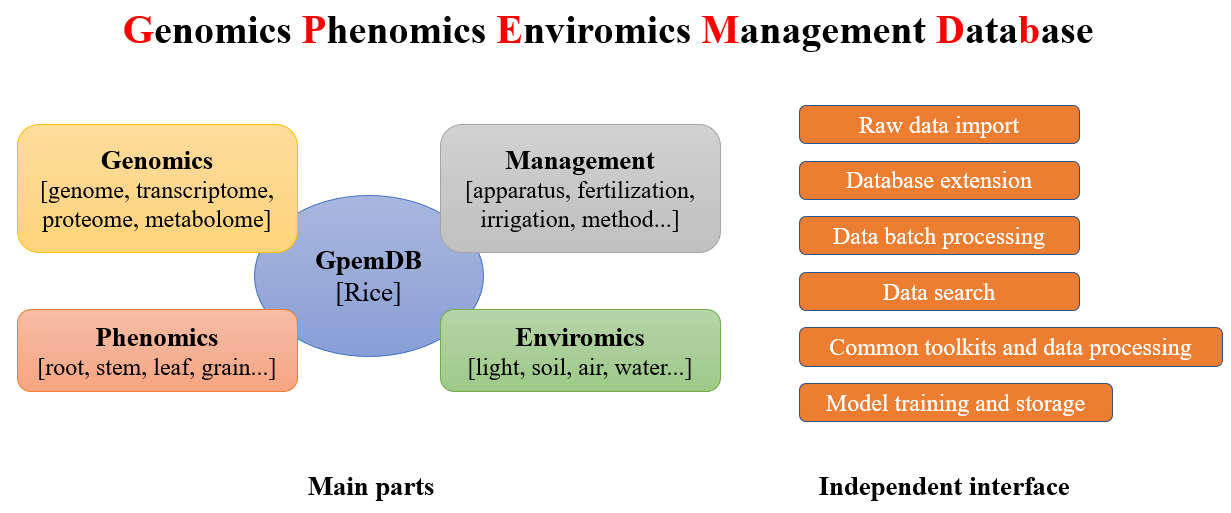 Genomics Phenomics Enviromics Management Database

Genomics
[genome, transcriptome, proteome, metabolome]

Management
[apparatus, fertilization, irrigation, method...]

GpemDB
[Rice]

Phenomics
[root, stem, leaf, grain...]

Enviromics
[light, soil, air, water...]

Main parts

Raw data import

Database extension

Data batch processing

Data search

Common toolkits and data processing

Model training and storage

Independent interface